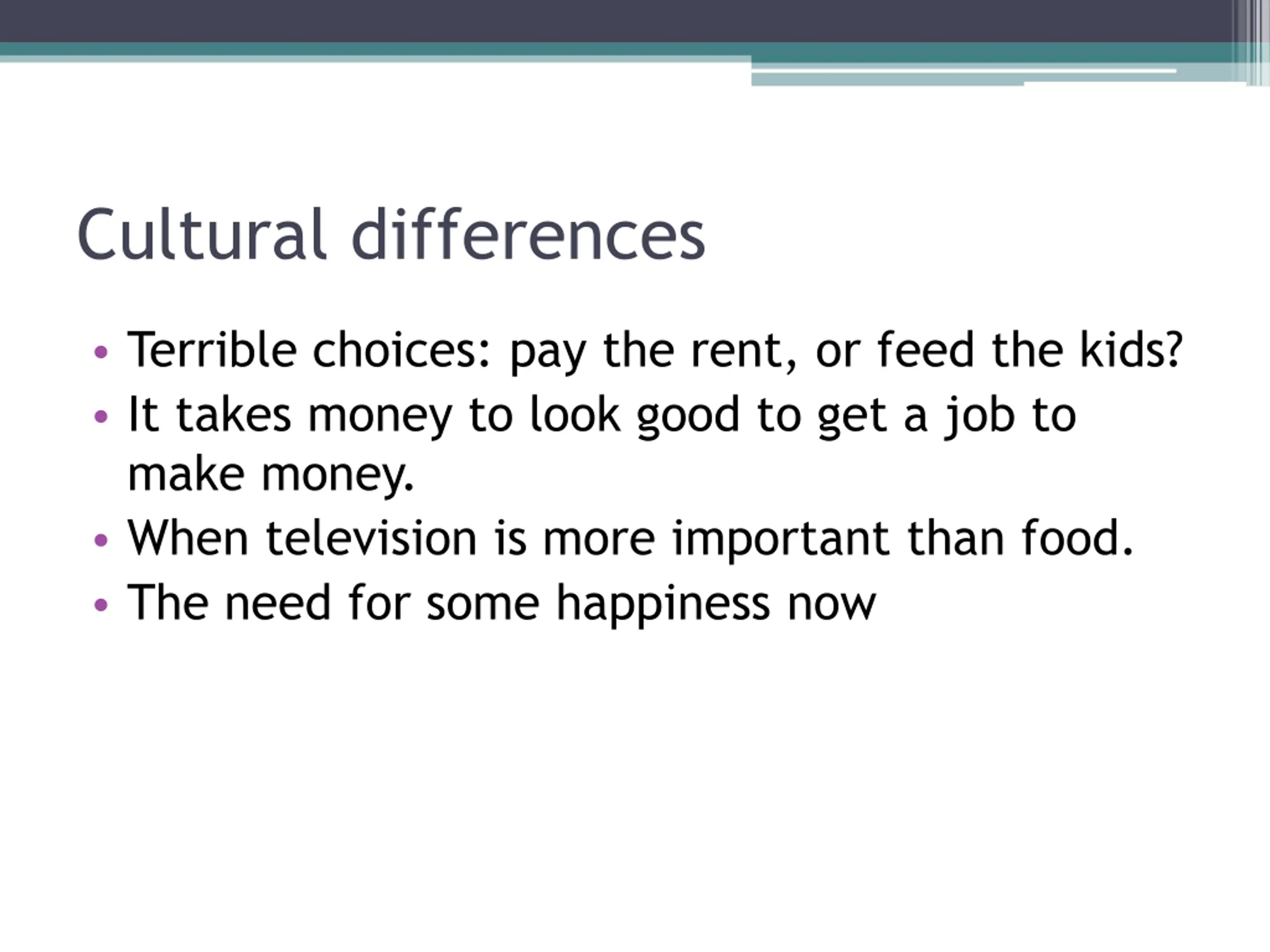 Cultural differences

• Terrible choices: pay the rent, or feed the kids?
• It takes money to look good to get a job to make money.
• When television is more important than food.
• The need for some happiness now